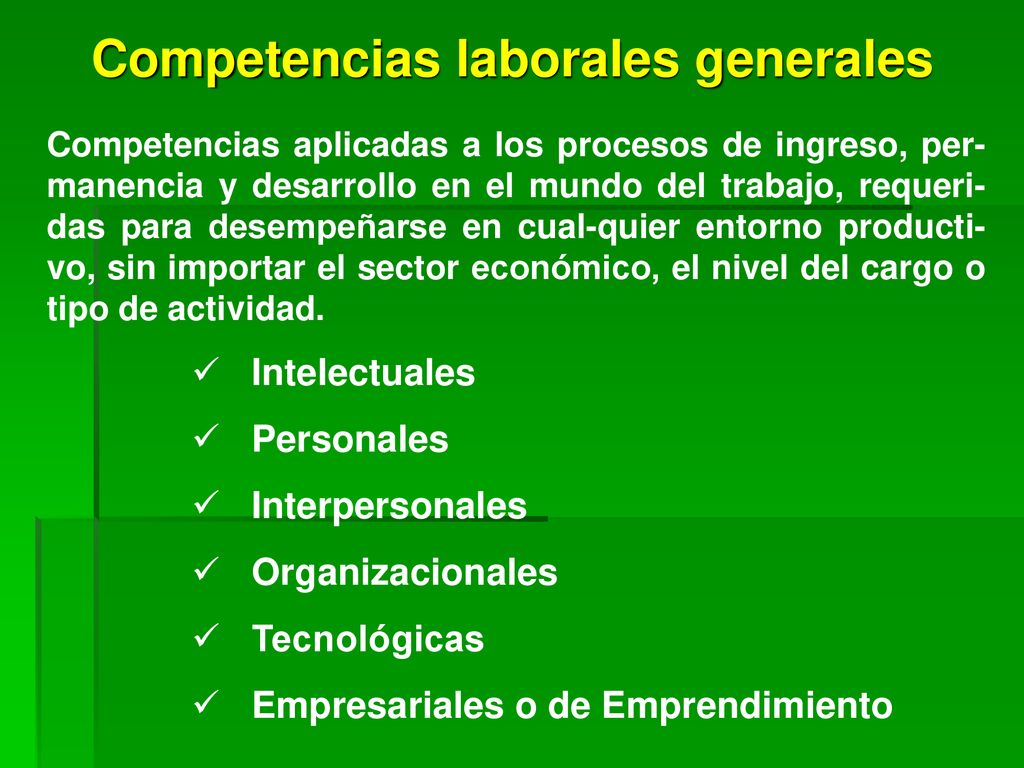 Competencias laborales generales

Competencias aplicadas a los procesos de ingreso, permanencia y desarrollo en el mundo del trabajo, requeridas para desempeñarse en cual-quier entorno productivo, sin importar el sector económico, el nivel del cargo o tipo de actividad.

✓ Intelectuales
✓ Personales
✓ Interpersonales
✓ Organizacionales
✓ Tecnológicas
✓ Empresariales o de Emprendimiento